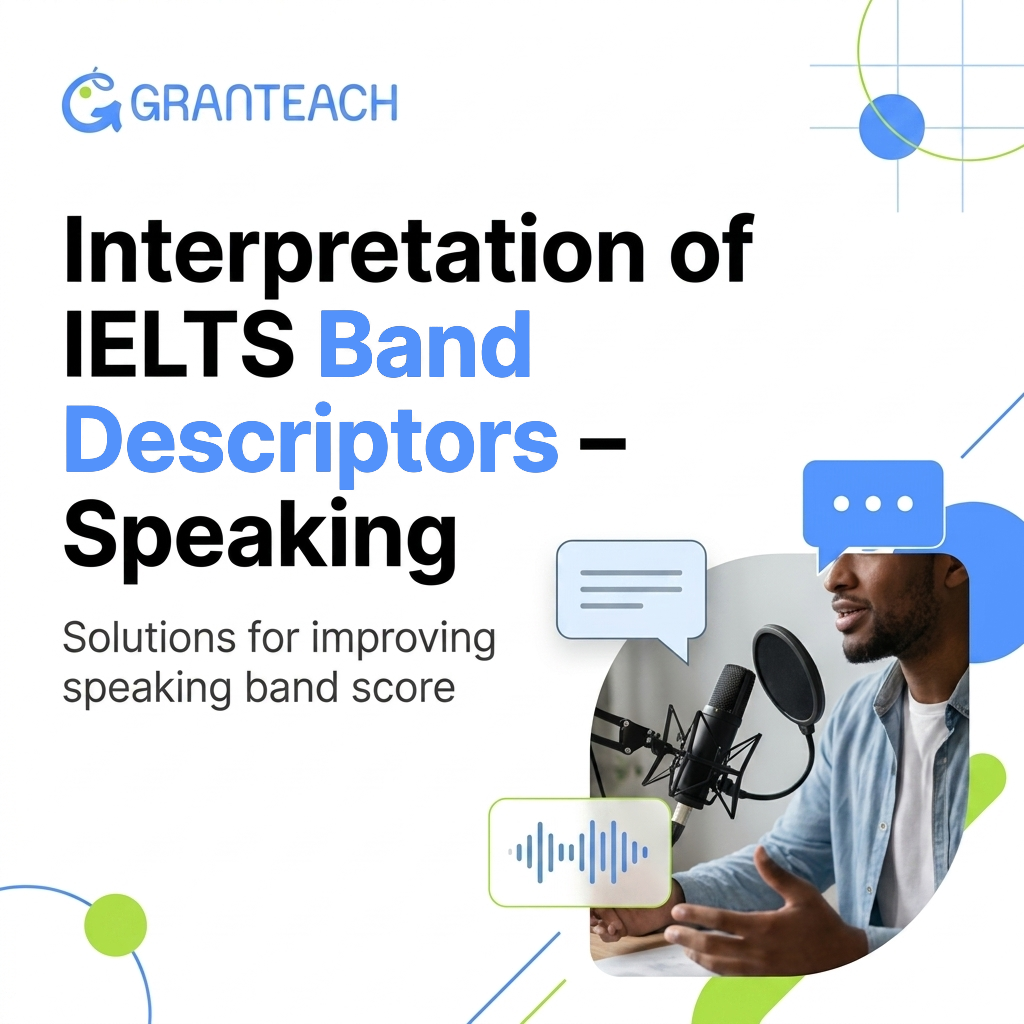 GRANTEACH

Interpretation of IELTS Band Descriptors – Speaking

Solutions for improving speaking band score